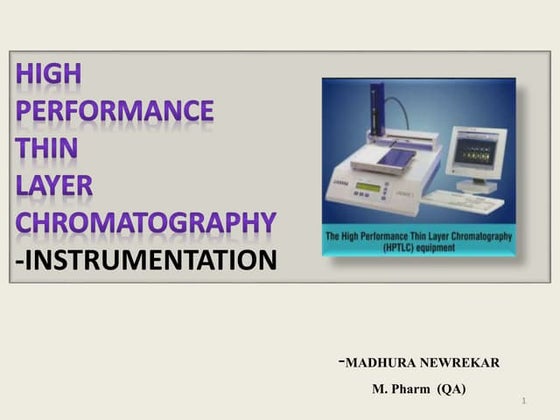 HIGH
PERFORMANCE
THIN
LAYER
CHROMATOGRAPHY
-INSTRUMENTATION

The High Performance Thin Layer Chromatography (HPTLC) equipment

-MADHURA NEWREKAR
M. Pharm (QA)

1